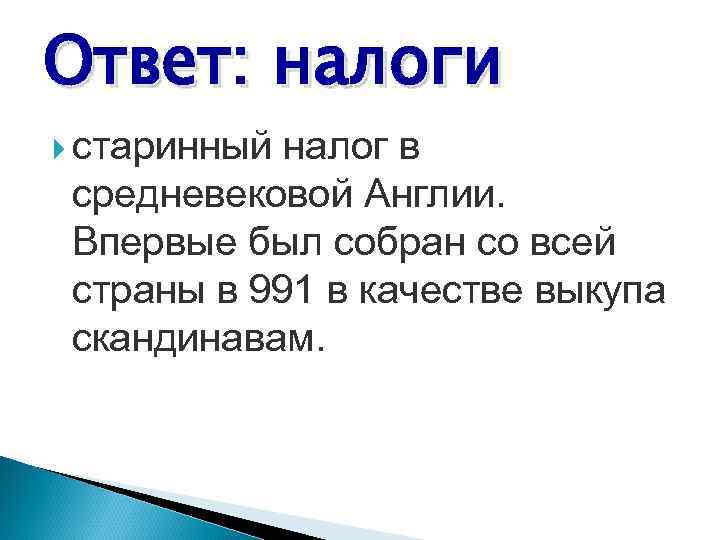 Ответ: налоги

старинный налог в средневековой Англии. Впервые был собран со всей страны в 991 в качестве выкупа скандинавам.